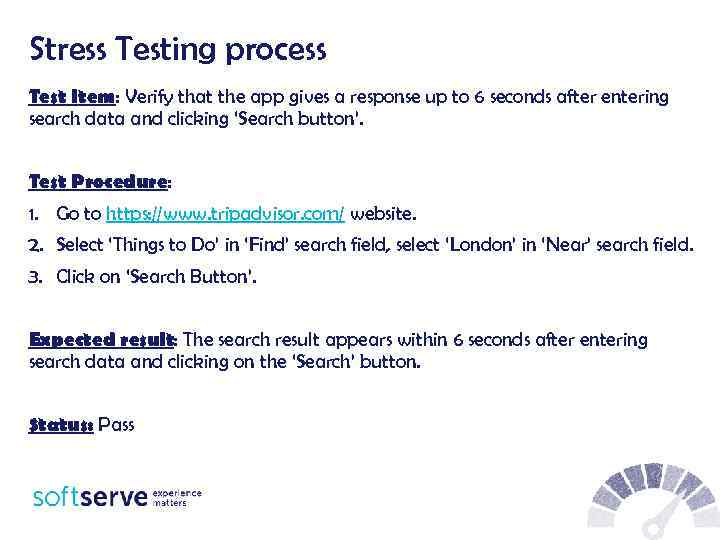 Stress Testing process

Test Item: Verify that the app gives a response up to 6 seconds after entering search data and clicking 'Search button'.

Test Procedure:

1. Go to https://www.tripadvisor.com/ website.
2. Select 'Things to Do' in 'Find' search field, select 'London' in 'Near' search field.
3. Click on 'Search Button'.

Expected result: The search result appears within 6 seconds after entering search data and clicking on the 'Search' button.

Status: Pass

softserve experience matters